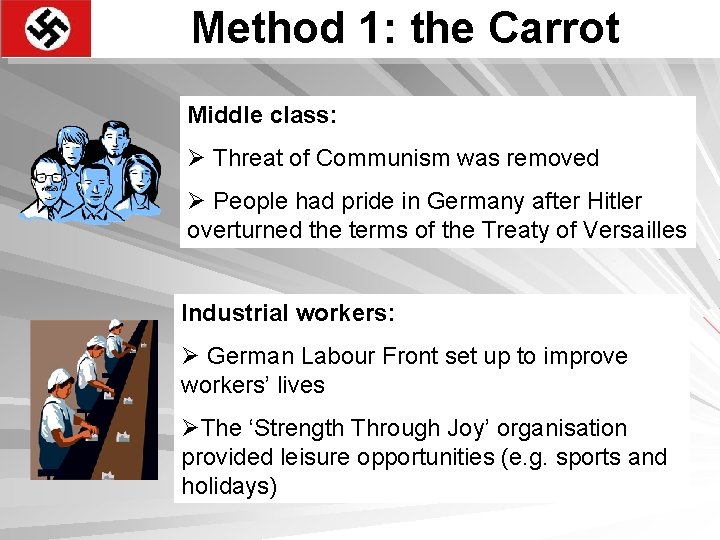 Method 1: the Carrot

Middle class:

➢ Threat of Communism was removed

➢ People had pride in Germany after Hitler overturned the terms of the Treaty of Versailles

Industrial workers:

➢ German Labour Front set up to improve workers' lives

➢The 'Strength Through Joy' organisation provided leisure opportunities (e.g. sports and holidays)